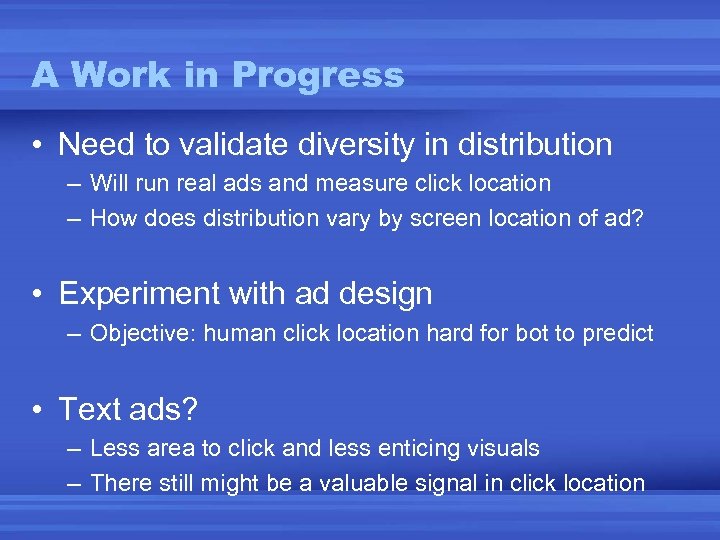 A Work in Progress

• Need to validate diversity in distribution
– Will run real ads and measure click location
– How does distribution vary by screen location of ad?

• Experiment with ad design
– Objective: human click location hard for bot to predict

• Text ads?
– Less area to click and less enticing visuals
– There still might be a valuable signal in click location